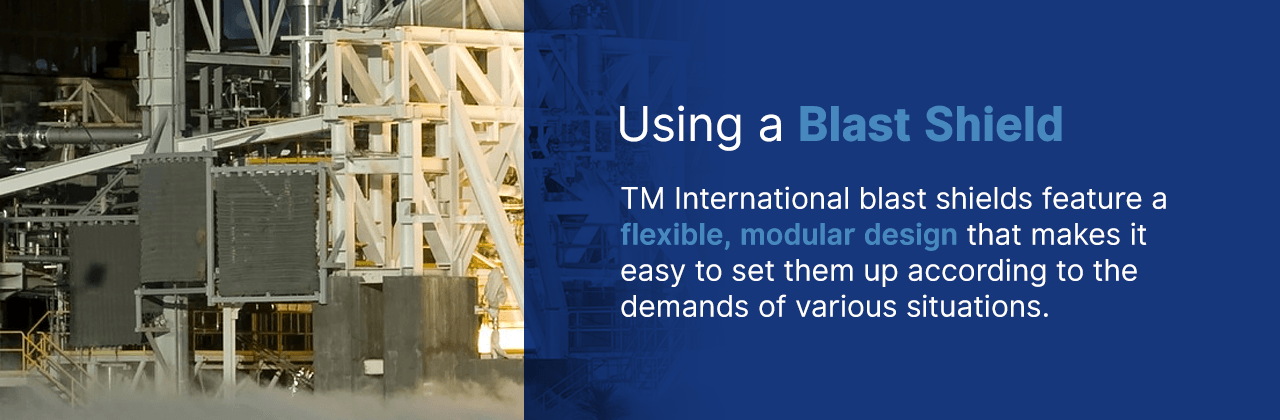 Using a Blast Shield

TM International blast shields feature a flexible, modular design that makes it easy to set them up according to the demands of various situations.